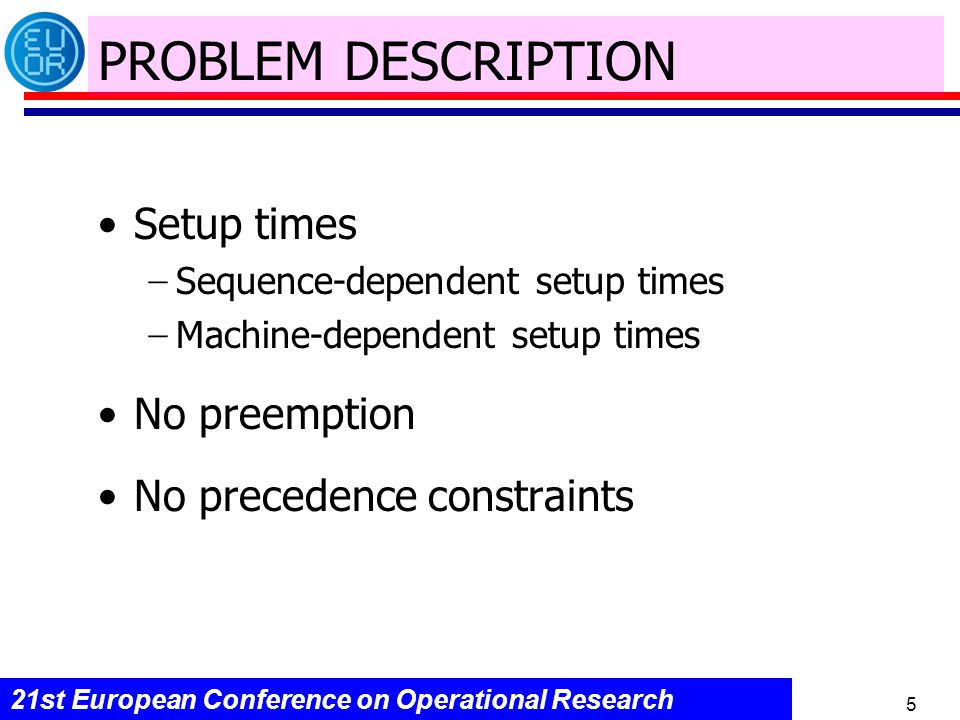 EU OR

PROBLEM DESCRIPTION

• Setup times
– Sequence-dependent setup times
– Machine-dependent setup times

• No preemption

• No precedence constraints

21st European Conference on Operational Research

5